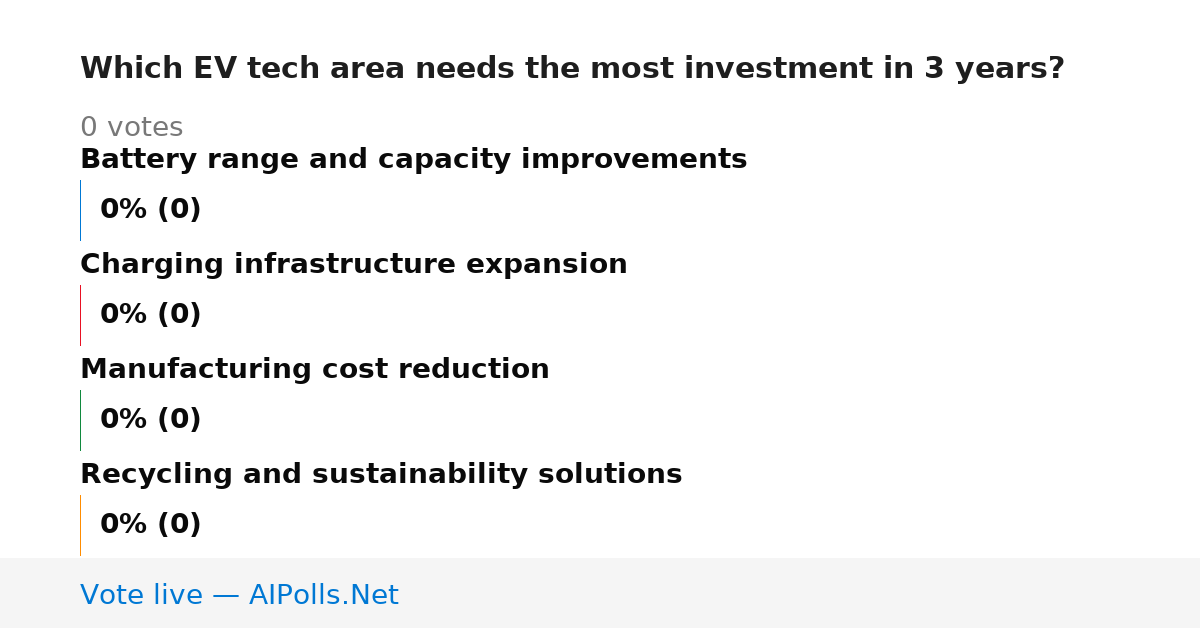 Which EV tech area needs the most investment in 3 years?

0 votes

Battery range and capacity improvements

0% (0)

Charging infrastructure expansion

0% (0)

Manufacturing cost reduction

0% (0)

Recycling and sustainability solutions

0% (0)

Vote live — AIPolls.Net